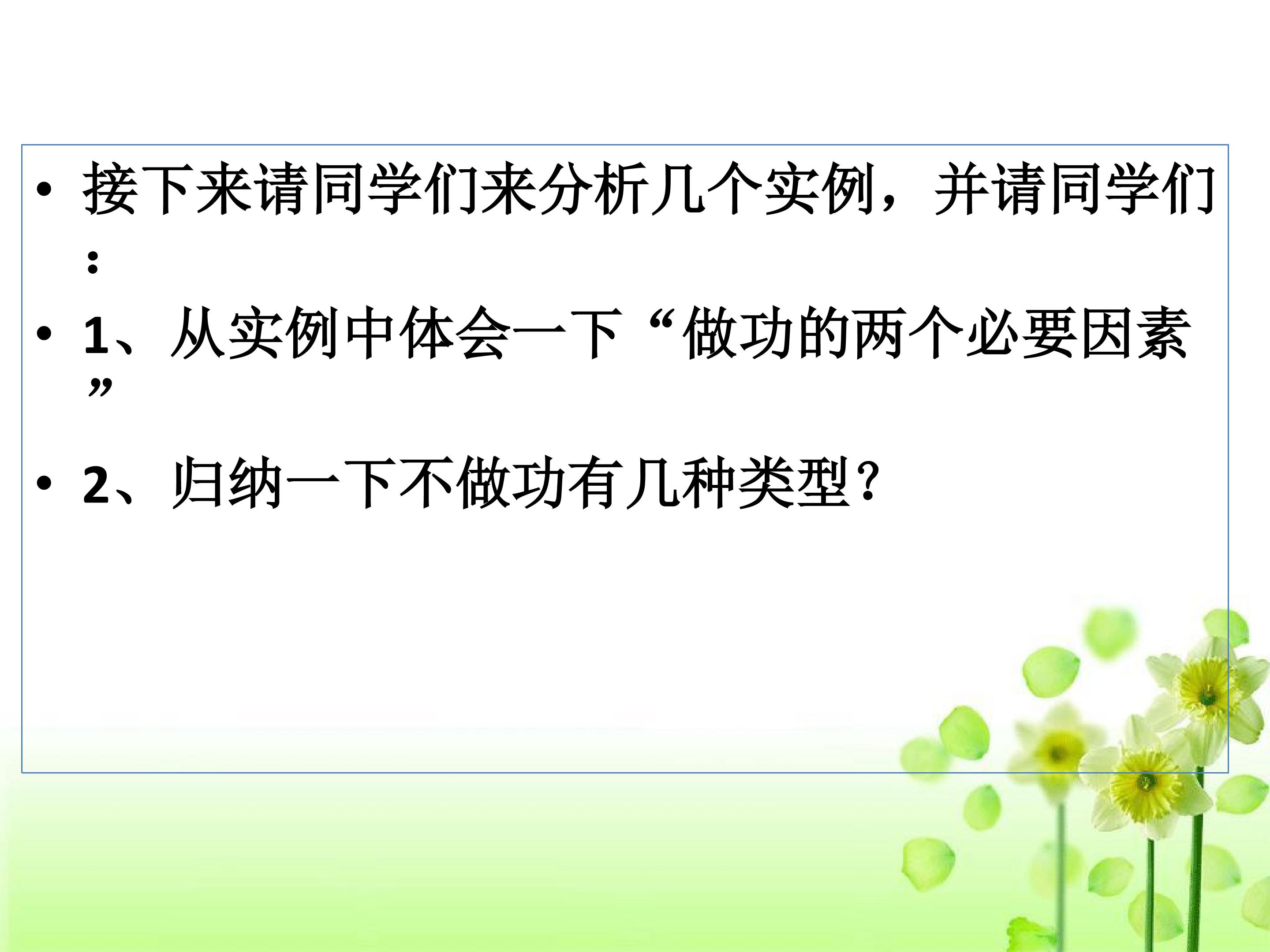 • 接下来请同学们来分析几个实例，并请同学们：

• 1、从实例中体会一下“做功的两个必要因素”

• 2、归纳一下不做功有几种类型？